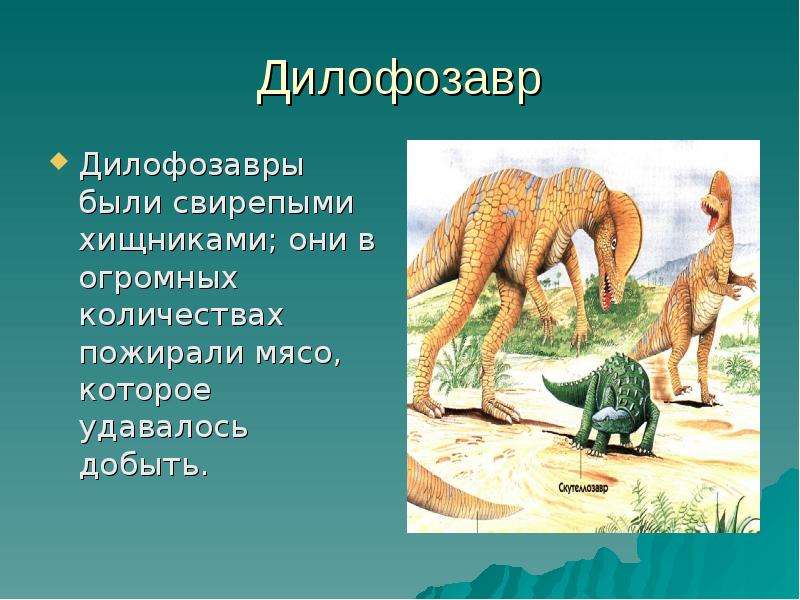 Дилофозавр

Дилофозавры были свирепыми хищниками; они в огромных количествах пожирали мясо, которое удавалось добыть.

Скутеллозавр